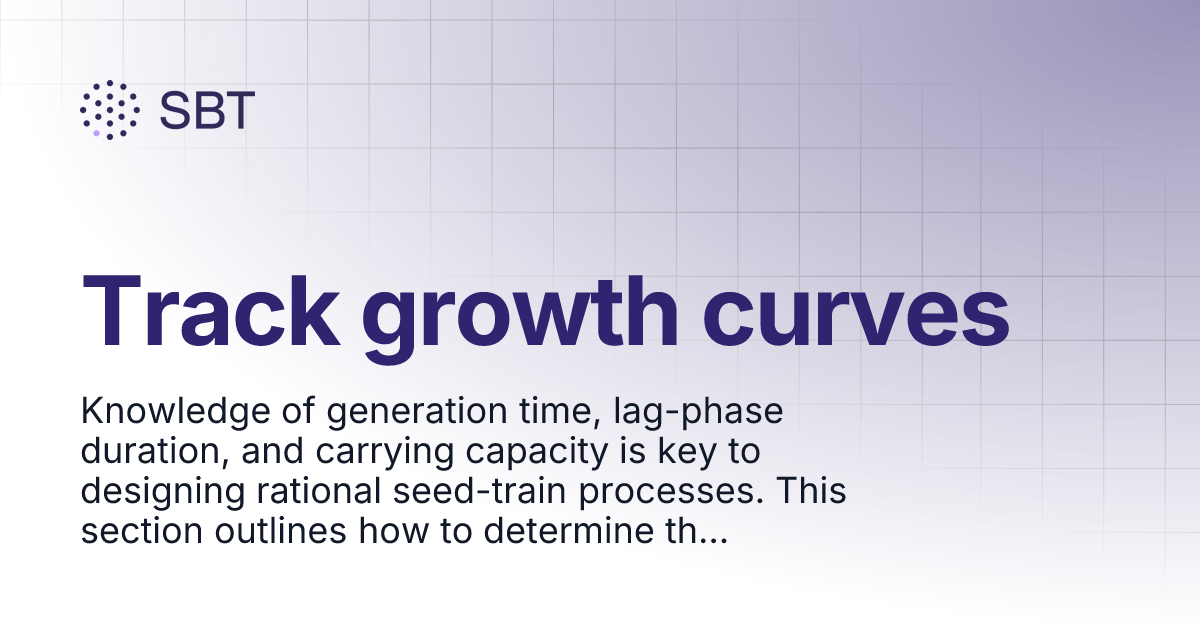 SBT

Track growth curves

Knowledge of generation time, lag-phase duration, and carrying capacity is key to designing rational seed-train processes. This section outlines how to determine th...